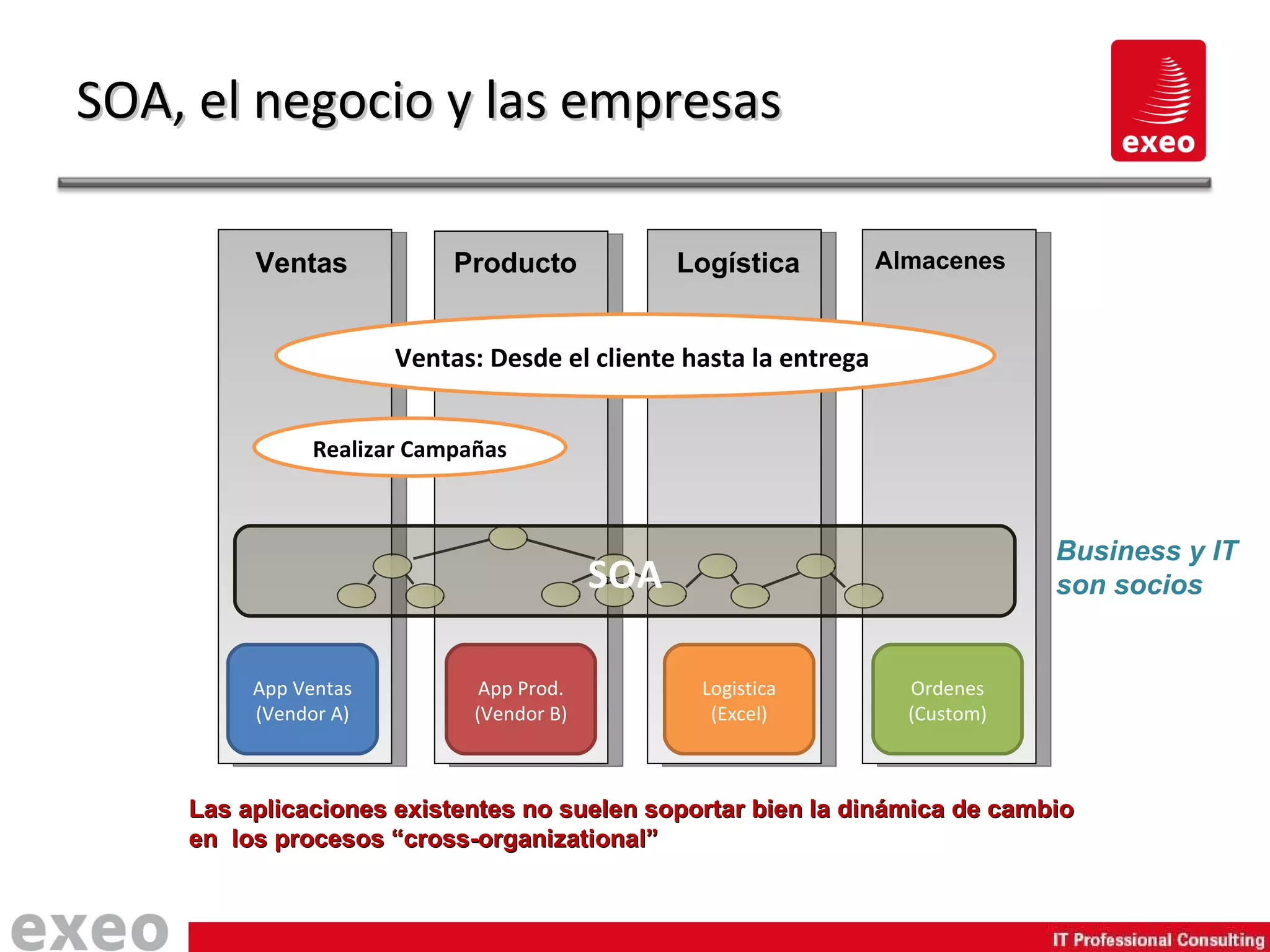 SOA, el negocio y las empresas

exeo

Ventas

Producto

Logística

Almacenes

Ventas: Desde el cliente hasta la entrega

Realizar Campañas

SOA

Business y IT son socios

App Ventas (Vendor A)

App Prod. (Vendor B)

Logistica (Excel)

Ordenes (Custom)

Las aplicaciones existentes no suelen soportar bien la dinámica de cambio en los procesos “cross-organizational”

exeo

IT Professional Consulting